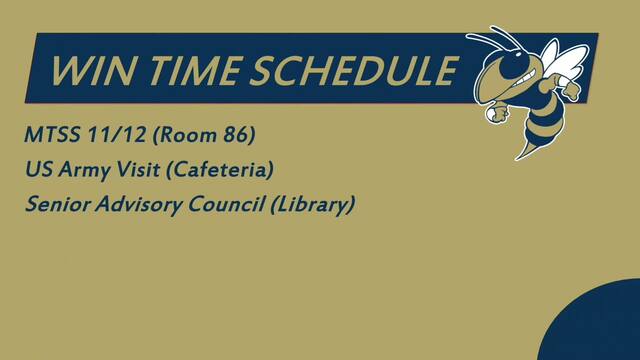 WIN TIME SCHEDULE

MTSS 11/12 (Room 86)

US Army Visit (Cafeteria)

Senior Advisory Council (Library)